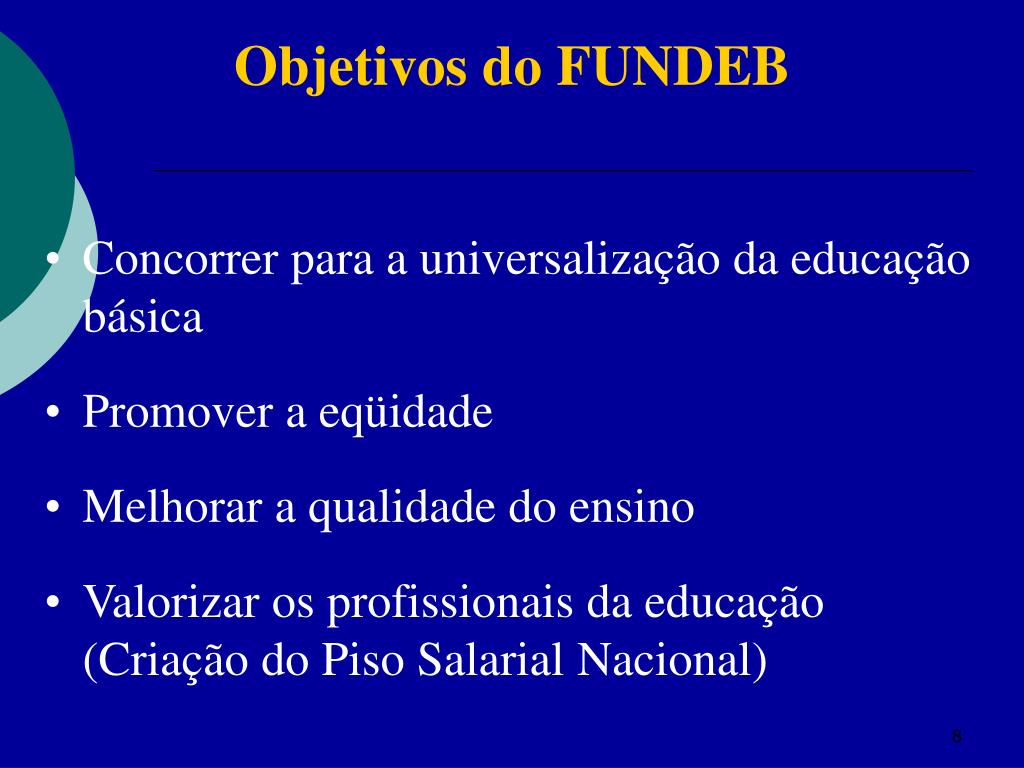 Objetivos do FUNDEB

• Concorrer para a universalização da educação básica

• Promover a eqüidade

• Melhorar a qualidade do ensino

• Valorizar os profissionais da educação (Criação do Piso Salarial Nacional)

8